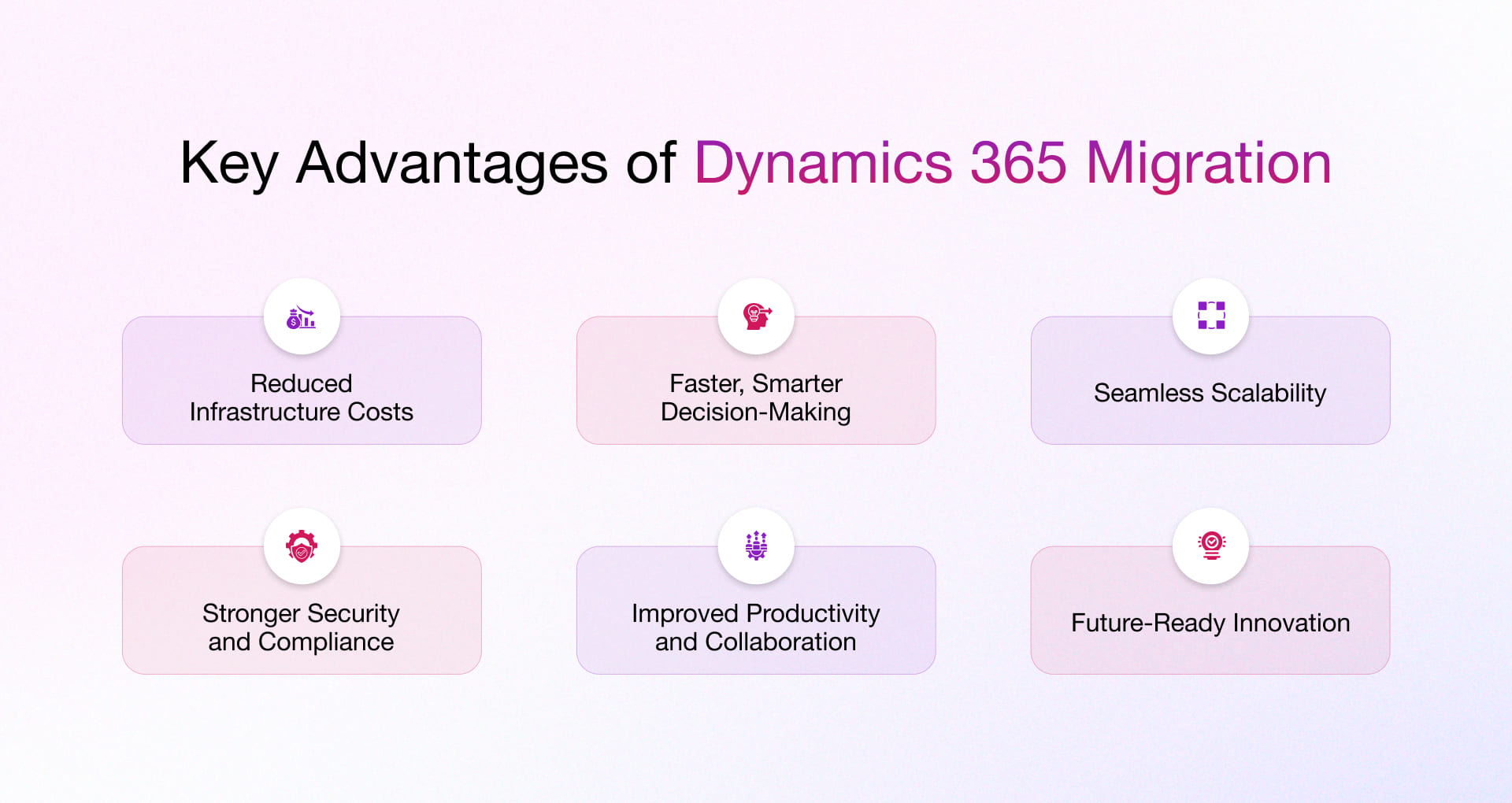 Key Advantages of Dynamics 365 Migration

Reduced Infrastructure Costs

Faster, Smarter Decision-Making

Seamless Scalability

Stronger Security and Compliance

Improved Productivity and Collaboration

Future-Ready Innovation